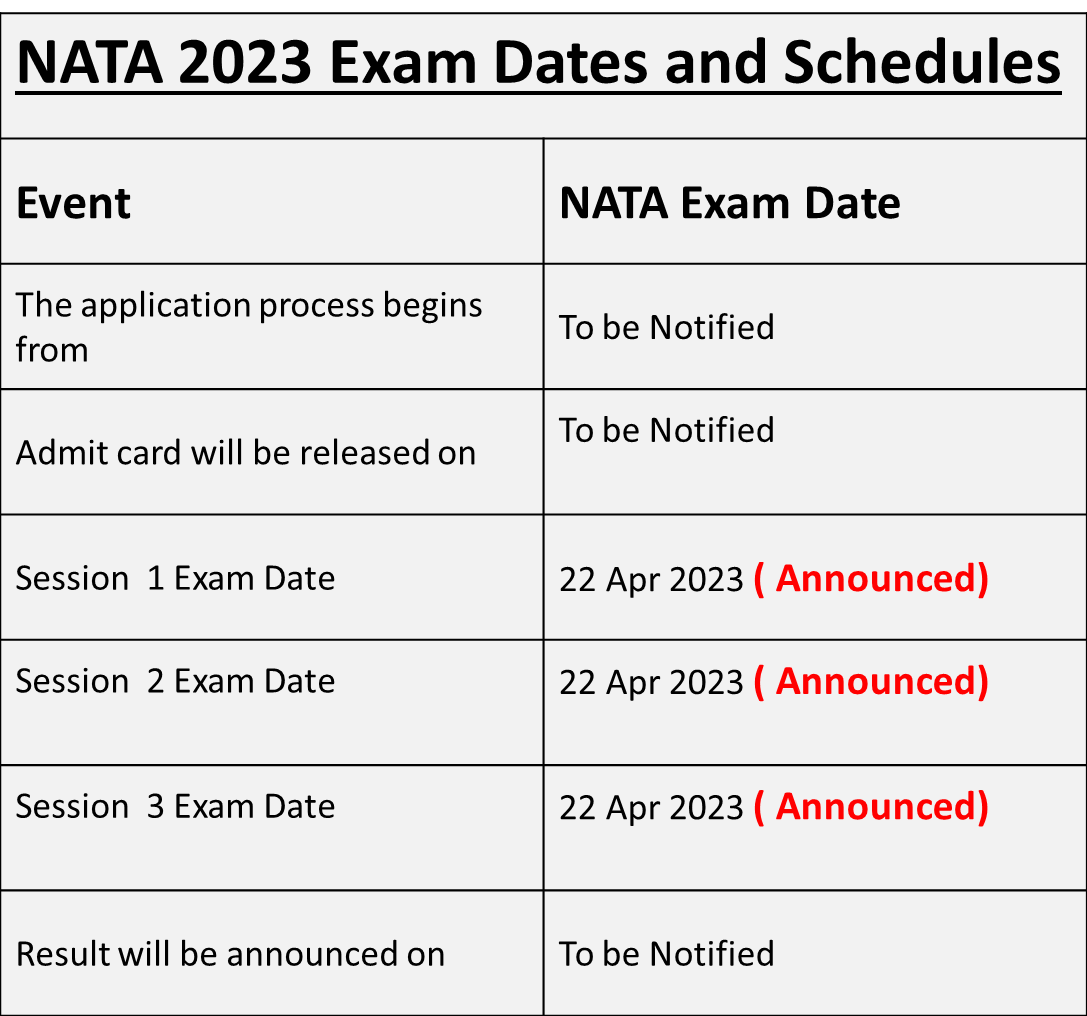 NATA 2023 Exam Dates and Schedules

| Event | NATA Exam Date |
|---|---|
| The application process begins from | To be Notified |
| Admit card will be released on | To be Notified |
| Session  1 Exam Date | 22 Apr 2023 ( Announced) |
| Session  2 Exam Date | 22 Apr 2023 ( Announced) |
| Session  3 Exam Date | 22 Apr 2023 ( Announced) |
| Result will be announced on | To be Notified |